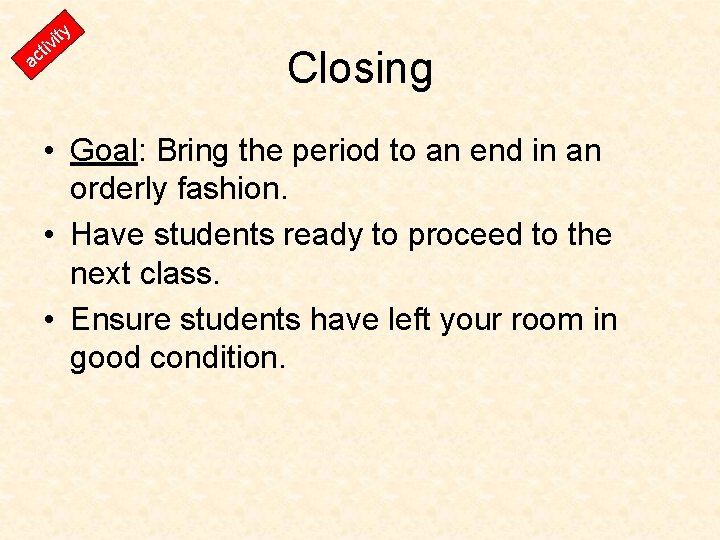 activity

Closing

• Goal: Bring the period to an end in an orderly fashion.
• Have students ready to proceed to the next class.
• Ensure students have left your room in good condition.